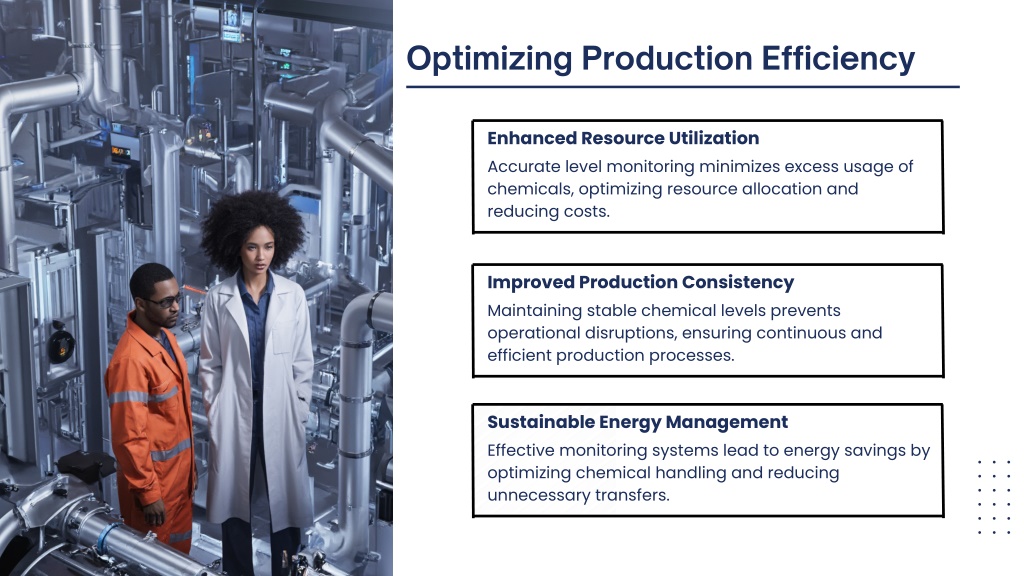 Optimizing Production Efficiency

Enhanced Resource Utilization
Accurate level monitoring minimizes excess usage of chemicals, optimizing resource allocation and reducing costs.

Improved Production Consistency
Maintaining stable chemical levels prevents operational disruptions, ensuring continuous and efficient production processes.

Sustainable Energy Management
Effective monitoring systems lead to energy savings by optimizing chemical handling and reducing unnecessary transfers.